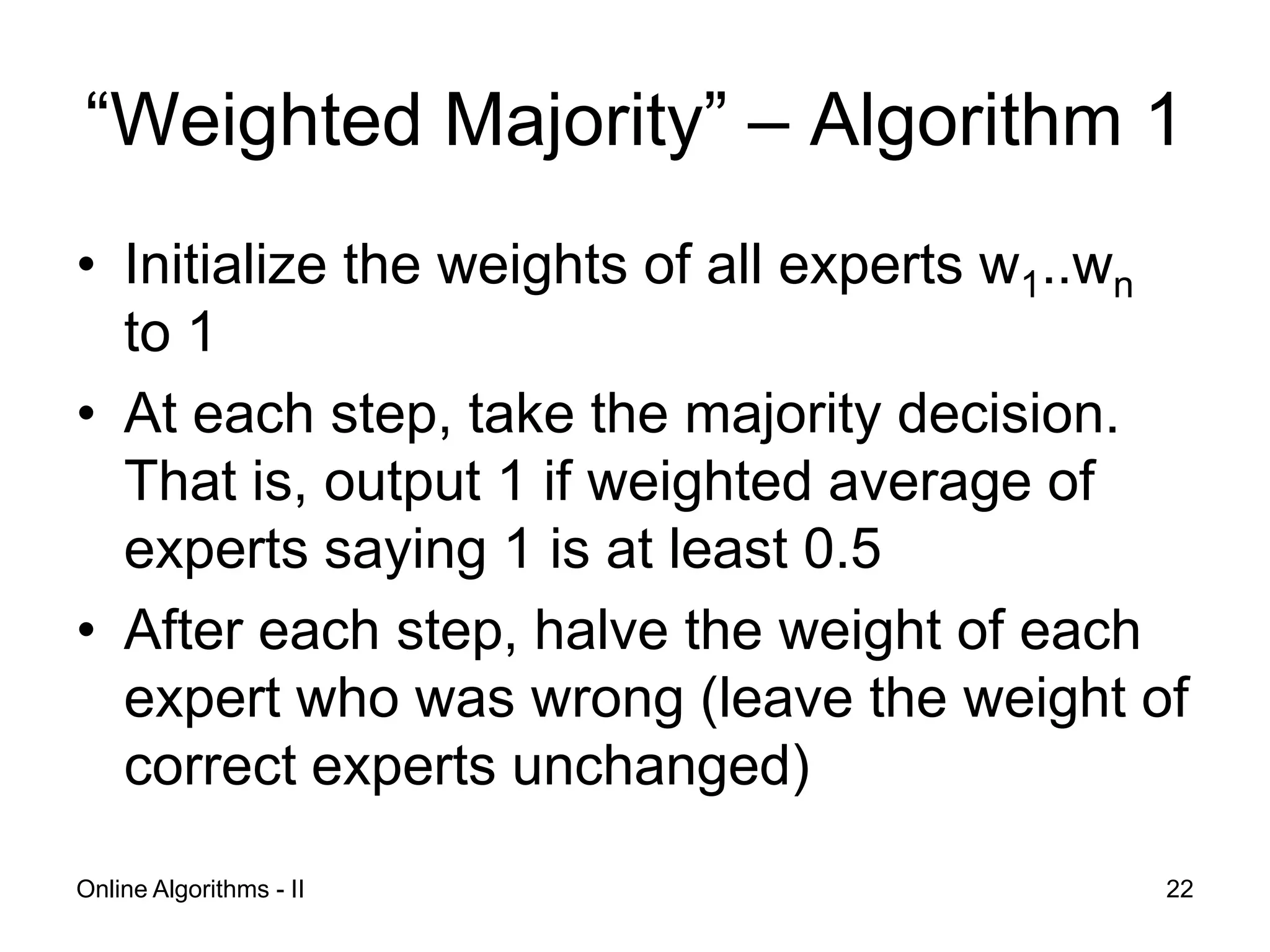 “Weighted Majority” – Algorithm 1

• Initialize the weights of all experts $w_1..w_n$ to 1
• At each step, take the majority decision. That is, output 1 if weighted average of experts saying 1 is at least 0.5
• After each step, halve the weight of each expert who was wrong (leave the weight of correct experts unchanged)

Online Algorithms - II

22